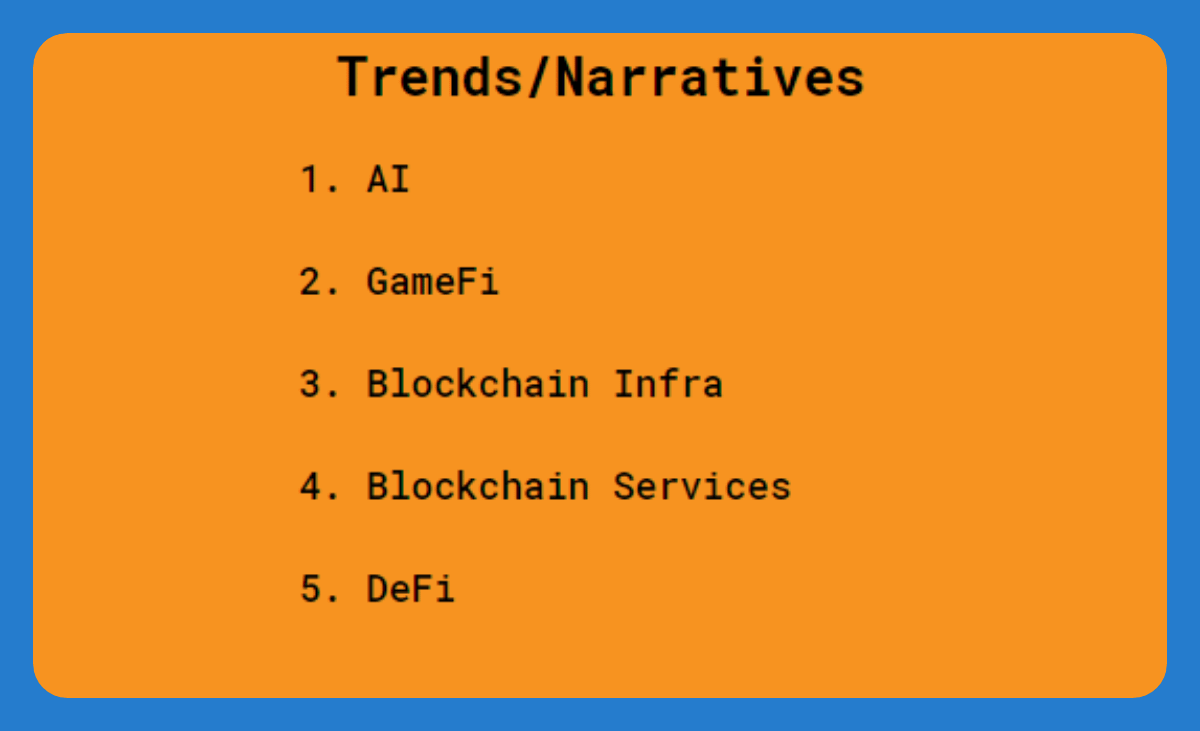 Trends/Narratives

1. AI

2. GameFi

3. Blockchain Infra

4. Blockchain Services

5. DeFi